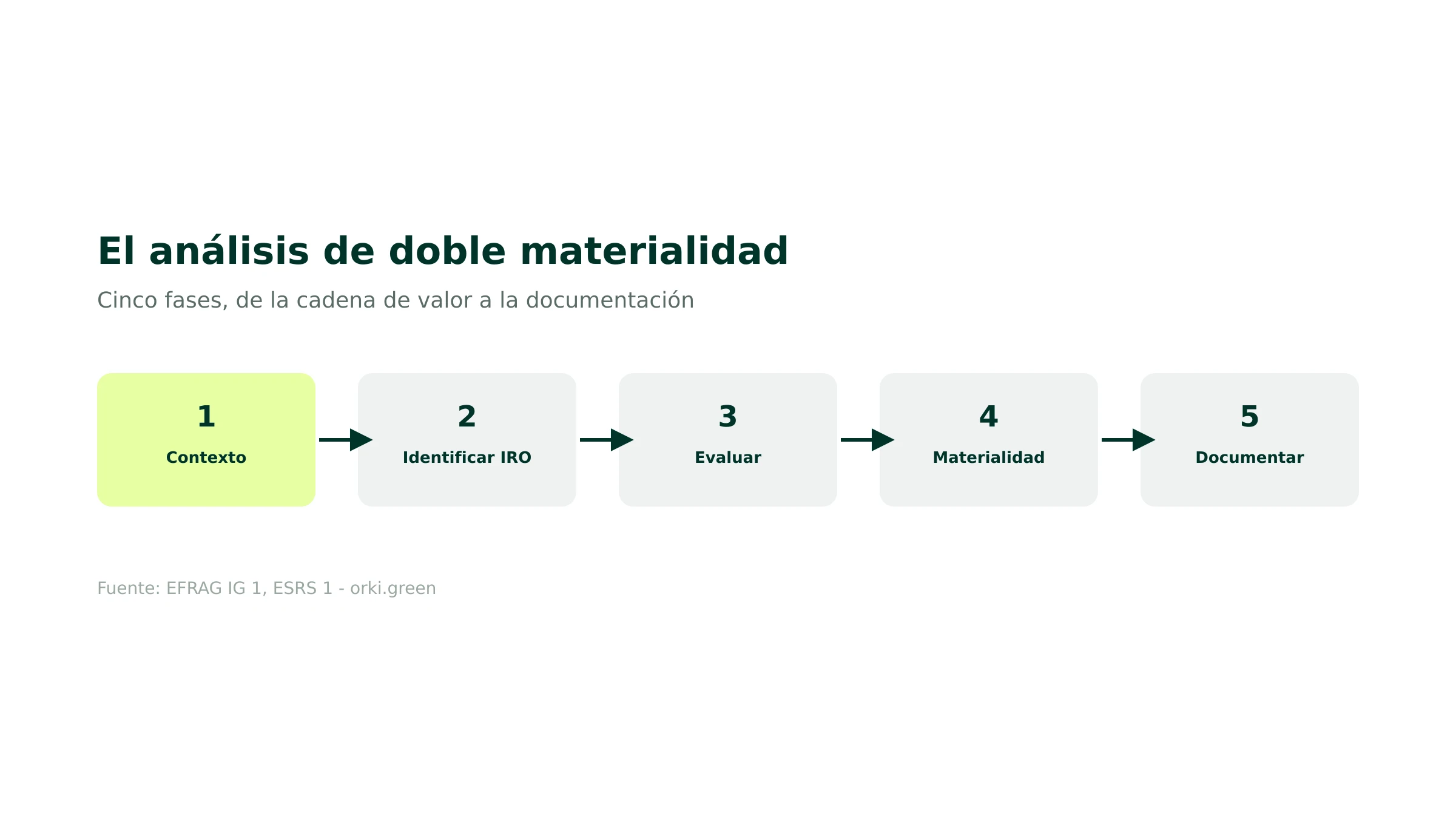 El análisis de doble materialidad

Cinco fases, de la cadena de valor a la documentación

1
Contexto

2
Identificar IRO

3
Evaluar

4
Materialidad

5
Documentar

Fuente: EFRAG IG 1, ESRS 1 - orki.green